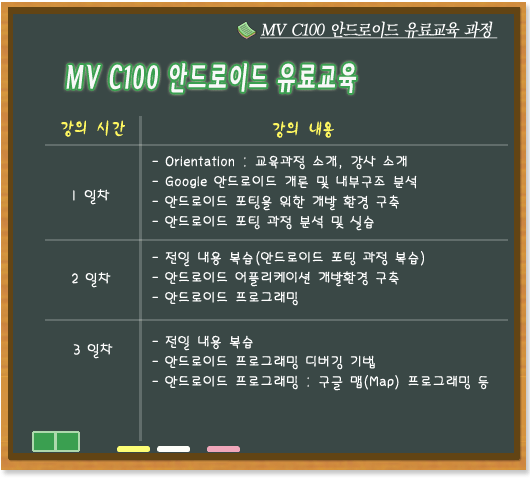 MV C100 안드로이드 유료교육 과정

MV C100 안드로이드 유료교육

| 강의 시간 | 강의 내용 |
|---|---|
| 1 일차 | - Orientation : 교육과정 소개, 강사 소개<br>- Google 안드로이드 개론 및 내부구조 분석<br>- 안드로이드 포팅을 위한 개발 환경 구축<br>- 안드로이드 포팅 과정 분석 및 실습 |
| 2 일차 | - 전일 내용 복습(안드로이드 포팅 과정 복습)<br>- 안드로이드 어플리케이션 개발환경 구축<br>- 안드로이드 프로그래밍 |
| 3 일차 | - 전일 내용 복습<br>- 안드로이드 프로그래밍 디버깅 기법<br>- 안드로이드 프로그래밍 : 구글 맵(Map) 프로그래밍 등 |